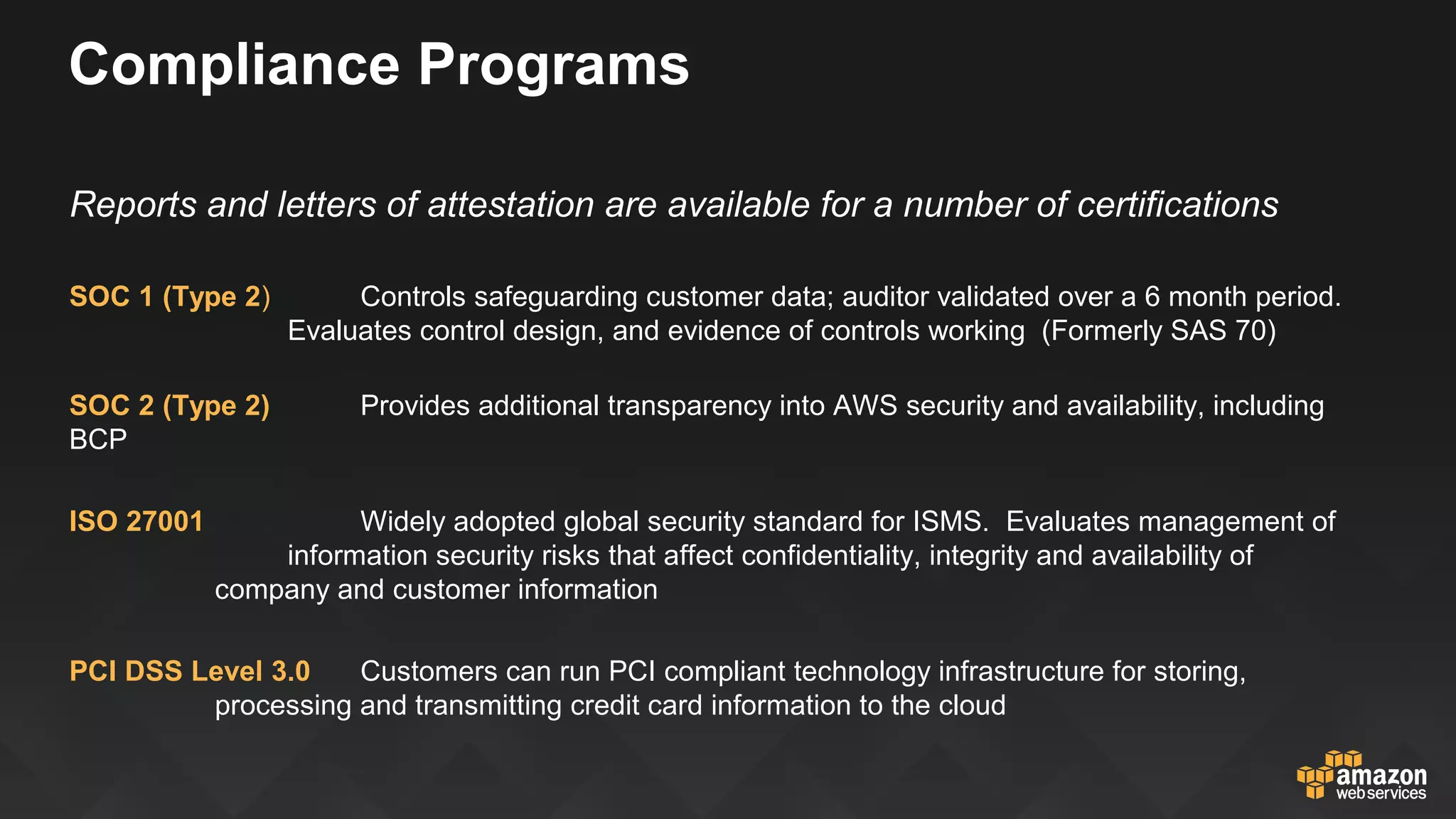 Compliance Programs

Reports and letters of attestation are available for a number of certifications

SOC 1 (Type 2) Controls safeguarding customer data; auditor validated over a 6 month period. Evaluates control design, and evidence of controls working (Formerly SAS 70)

SOC 2 (Type 2) Provides additional transparency into AWS security and availability, including BCP

ISO 27001 Widely adopted global security standard for ISMS. Evaluates management of information security risks that affect confidentiality, integrity and availability of company and customer information

PCI DSS Level 3.0 Customers can run PCI compliant technology infrastructure for storing, processing and transmitting credit card information to the cloud

amazon web services